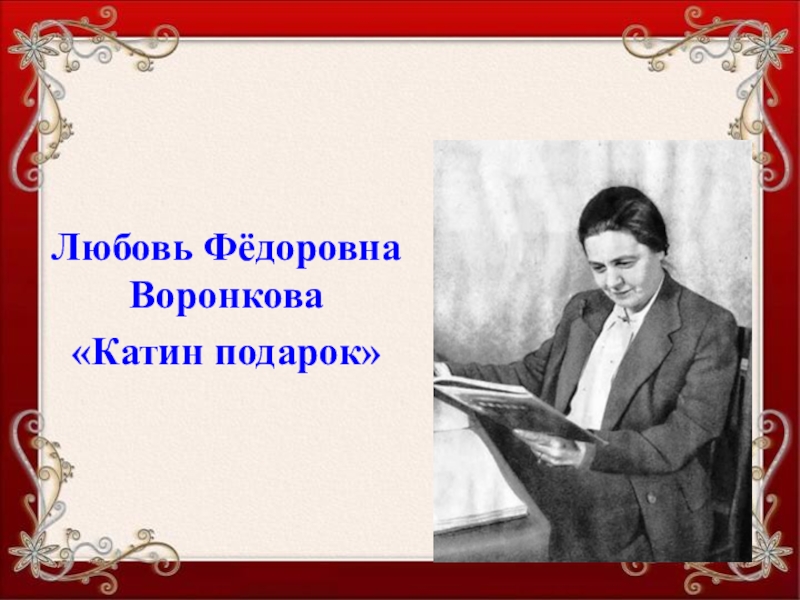 Любовь Фёдоровна Воронкова
«Катин подарок»